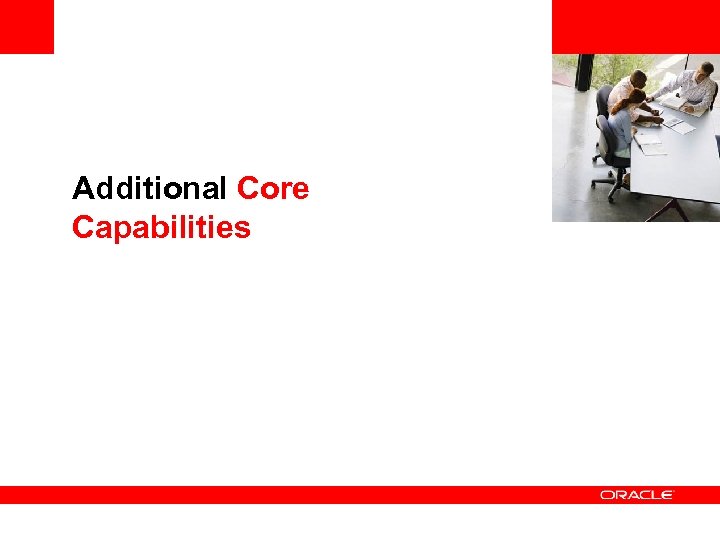 Additional Core Capabilities

ORACLE